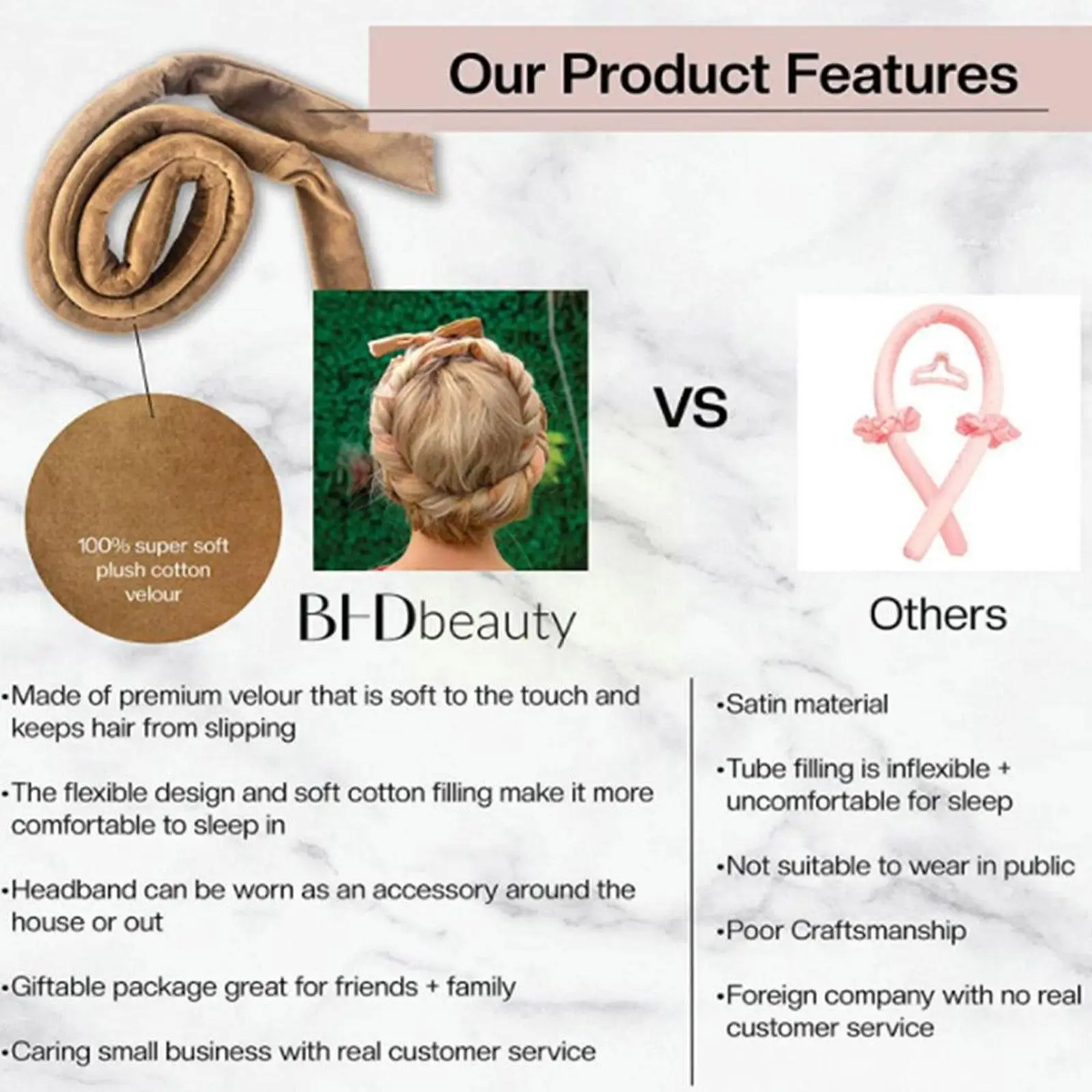 Our Product Features

100% super soft plush cotton velour

BHDbeauty

VS

Others

•Made of premium velour that is soft to the touch and keeps hair from slipping

•The flexible design and soft cotton filling make it more comfortable to sleep in

•Headband can be worn as an accessory around the house or out

•Giftable package great for friends + family

•Caring small business with real customer service

•Satin material

•Tube filling is inflexible + uncomfortable for sleep

•Not suitable to wear in public

•Poor Craftsmanship

•Foreign company with no real customer service